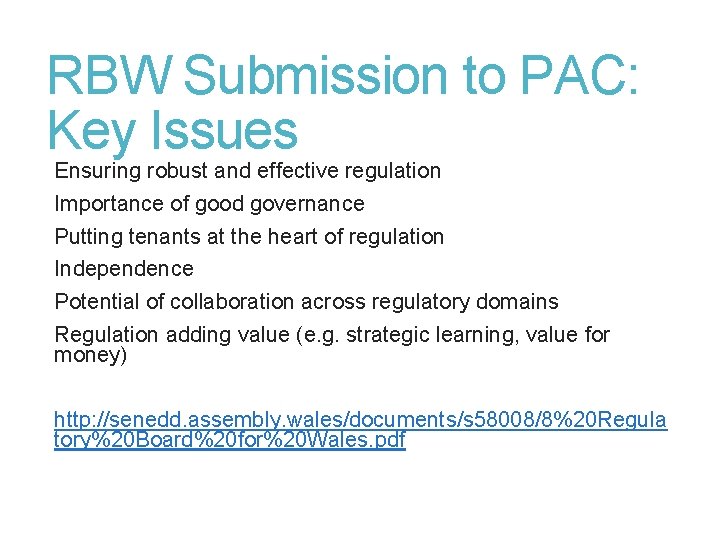 RBW Submission to PAC: Key Issues

Ensuring robust and effective regulation

Importance of good governance

Putting tenants at the heart of regulation

Independence

Potential of collaboration across regulatory domains

Regulation adding value (e.g. strategic learning, value for money)

http://senedd.assembly.wales/documents/s58008/8%20Regulatory%20Board%20for%20Wales.pdf